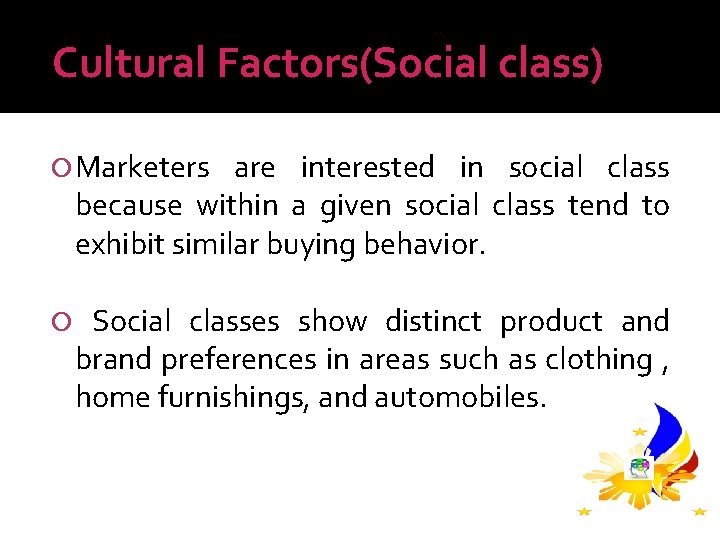 Cultural Factors(Social class)

Marketers are interested in social class because within a given social class tend to exhibit similar buying behavior.

Social classes show distinct product and brand preferences in areas such as clothing , home furnishings, and automobiles.